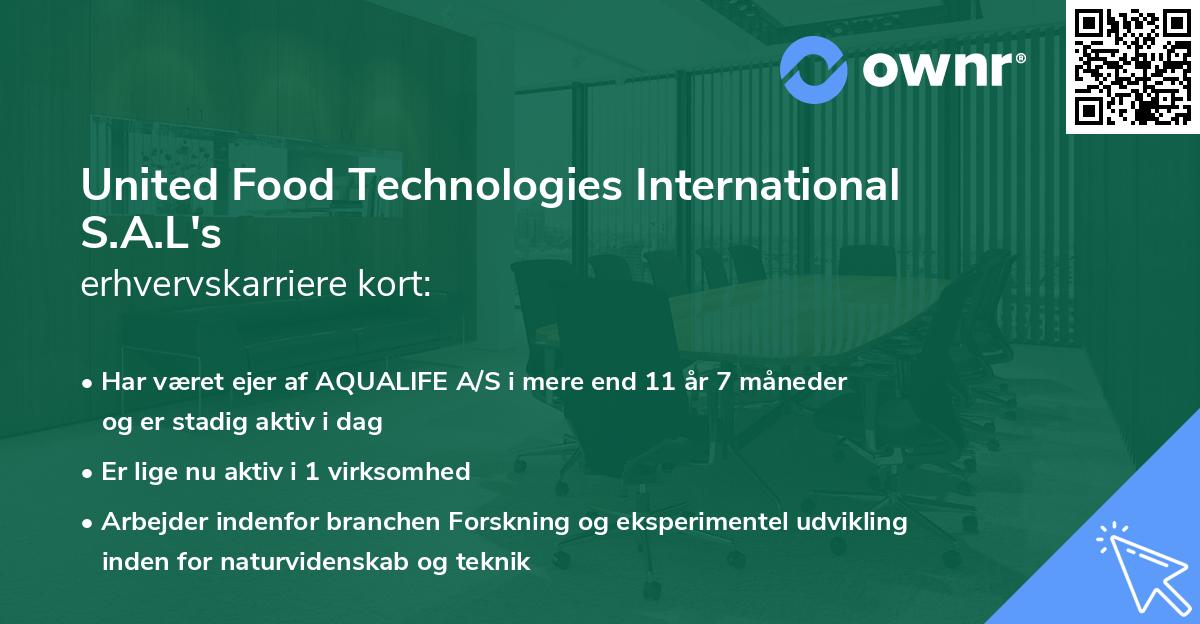 ownr®

United Food Technologies International S.A.L's
erhvervskarriere kort:

• Har været ejer af AQUALIFE A/S i mere end 11 år 7 måneder og er stadig aktiv i dag
• Er lige nu aktiv i 1 virksomhed
• Arbejder indenfor branchen Forskning og eksperimentel udvikling inden for naturvidenskab og teknik